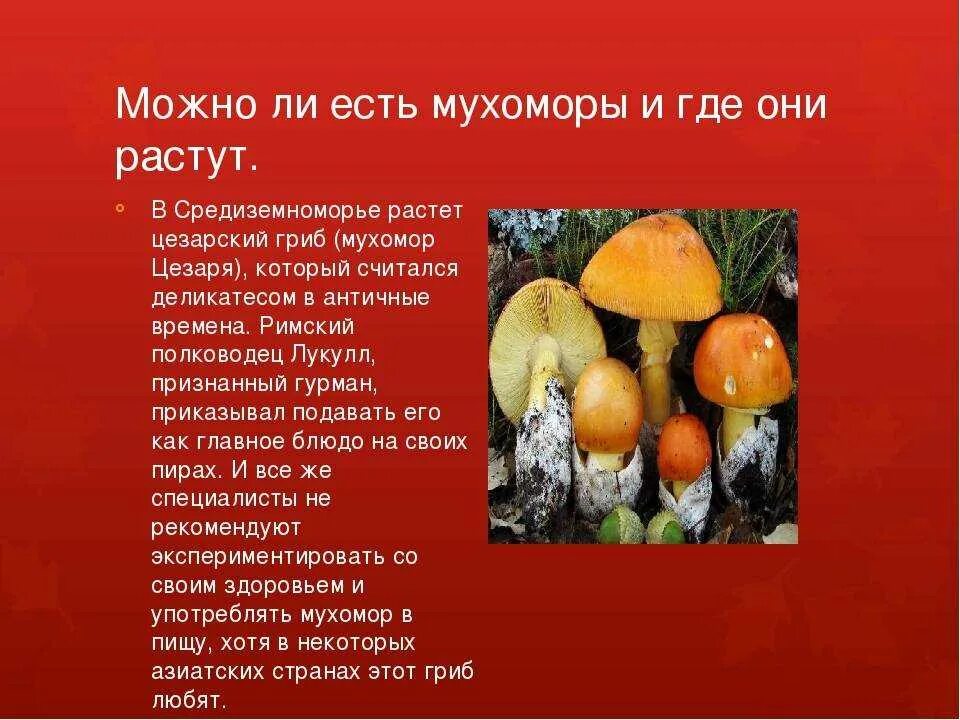 Можно ли есть мухоморы и где они растут.

В Средиземноморье растет цезарский гриб (мухомор Цезаря), который считался деликатесом в античные времена. Римский полководец Лукулл, признанный гурман, приказывал подавать его как главное блюдо на своих пирах. И все же специалисты не рекомендуют экспериментировать со своим здоровьем и употреблять мухомор в пищу, хотя в некоторых азиатских странах этот гриб любят.